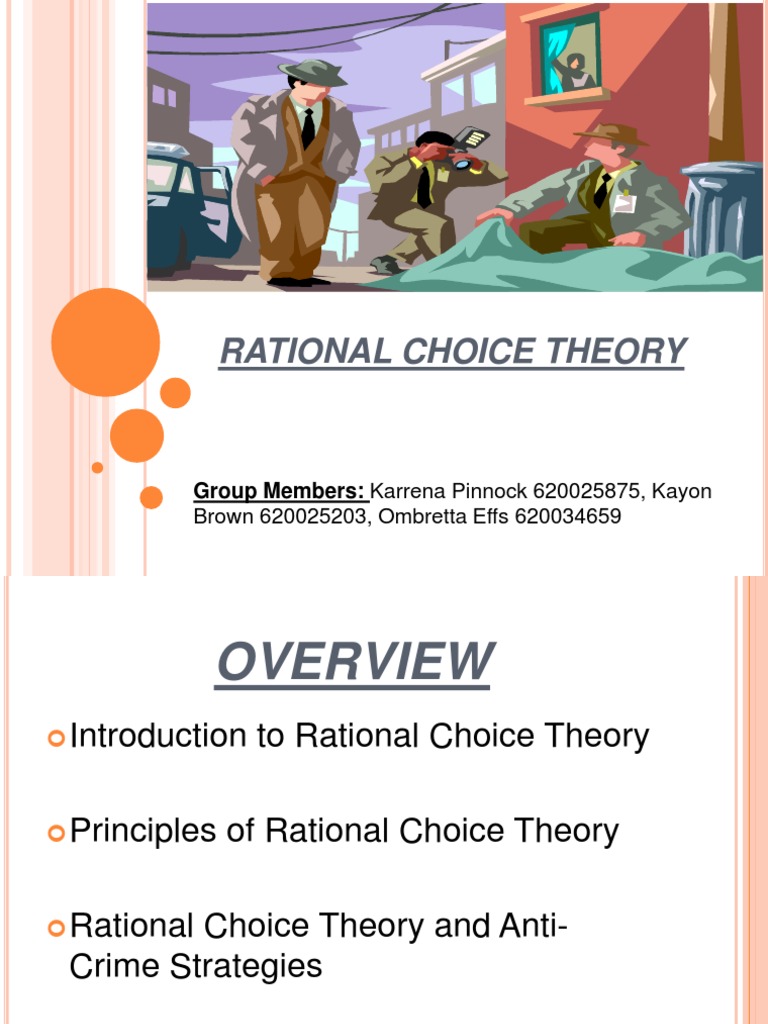 RATIONAL CHOICE THEORY

Group Members: Karrena Pinnock 620025875, Kayon Brown 620025203, Ombretta Effs 620034659

OVERVIEW

Introduction to Rational Choice Theory

Principles of Rational Choice Theory

Rational Choice Theory and Anti-Crime Strategies